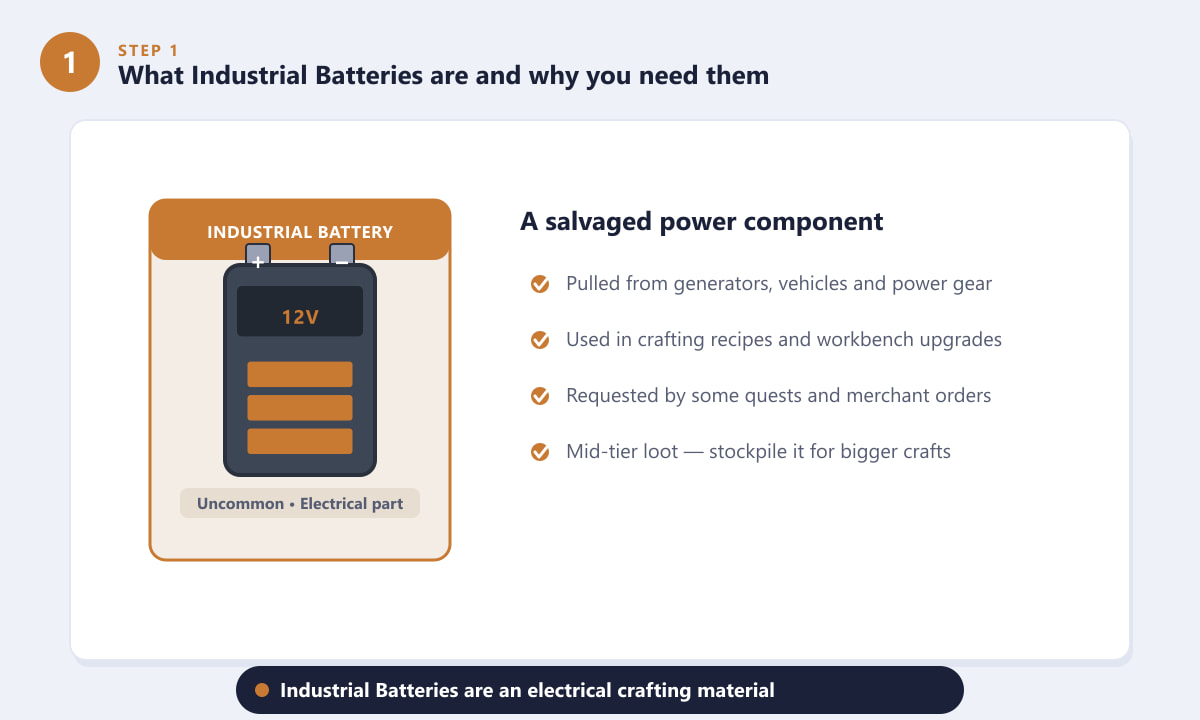 1

STEP 1

What Industrial Batteries are and why you need them

INDUSTRIAL BATTERY

+ −

12V

Uncommon • Electrical part

A salvaged power component

Pulled from generators, vehicles and power gear

Used in crafting recipes and workbench upgrades

Requested by some quests and merchant orders

Mid-tier loot — stockpile it for bigger crafts

Industrial Batteries are an electrical crafting material